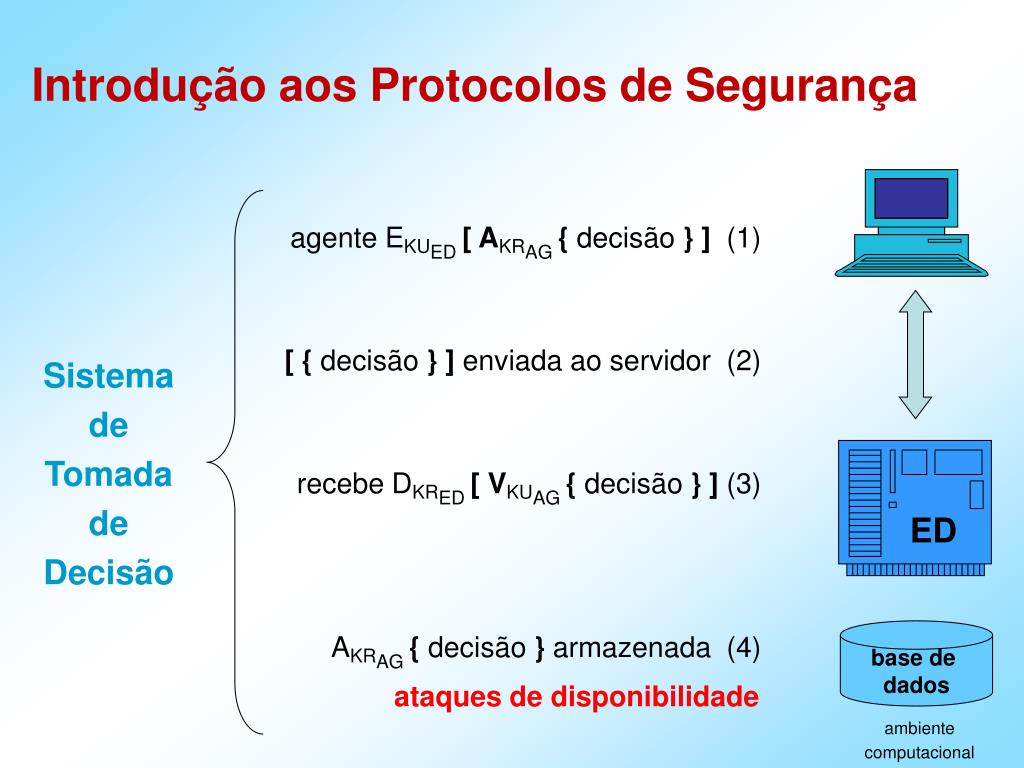 Introdução aos Protocolos de Segurança

Sistema de Tomada de Decisão

agente $E_{KU_{ED}}$ [ $A_{KR_{AG}}$ { decisão } ] (1)

[ { decisão } ] enviada ao servidor (2)

recebe $D_{KR_{ED}}$ [ $V_{KU_{AG}}$ { decisão } ] (3)

$A_{KR_{AG}}$ { decisão } armazenada (4)

ataques de disponibilidade

ED

base de dados

ambiente computacional